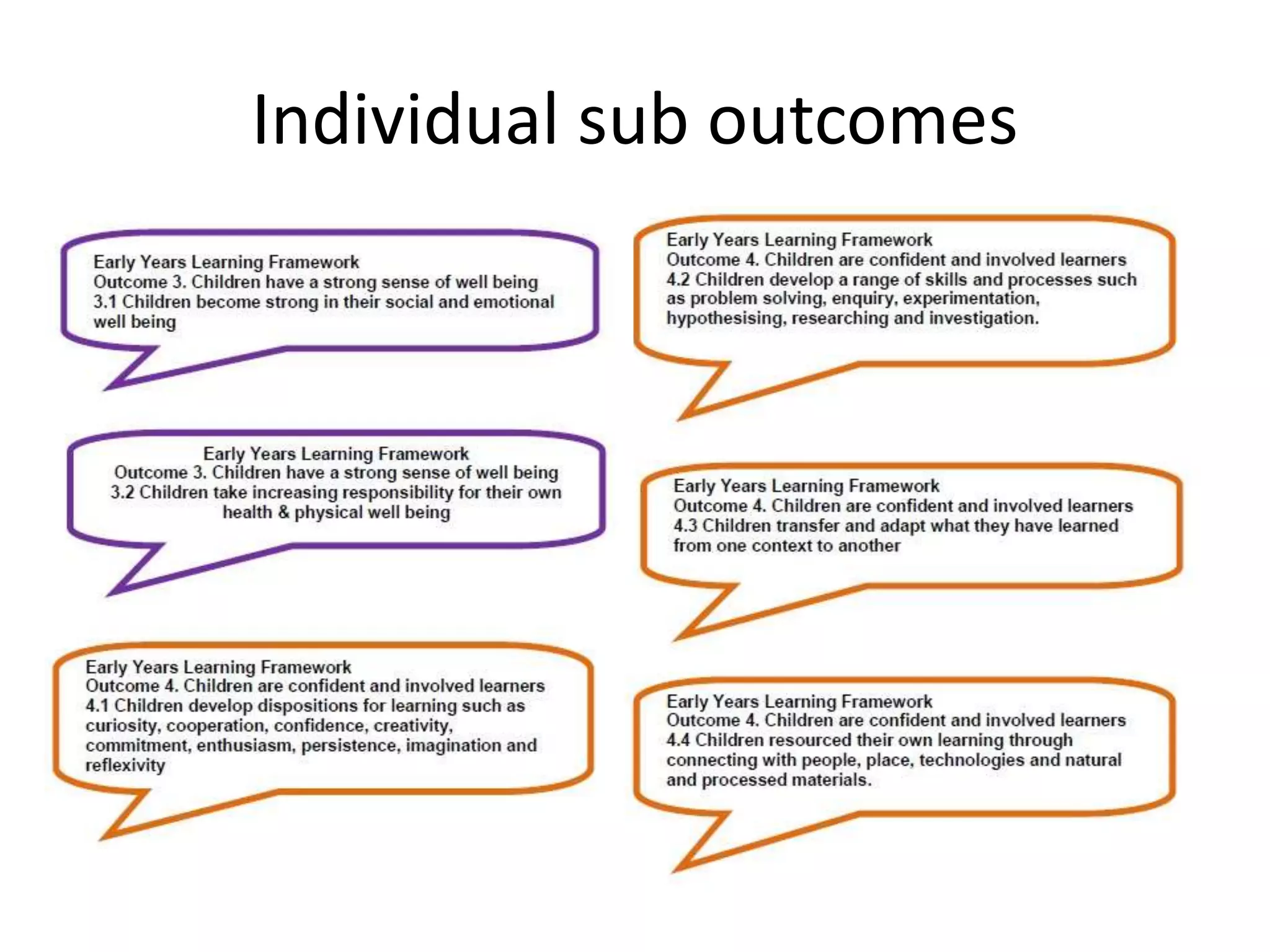 Individual sub outcomes

Early Years Learning Framework
Outcome 3. Children have a strong sense of well being
3.1 Children become strong in their social and emotional well being

Early Years Learning Framework
Outcome 3. Children have a strong sense of well being
3.2 Children take increasing responsibility for their own health & physical well being

Early Years Learning Framework
Outcome 4. Children are confident and involved learners
4.1 Children develop dispositions for learning such as curiosity, cooperation, confidence, creativity, commitment, enthusiasm, persistence, imagination and reflexivity

Early Years Learning Framework
Outcome 4. Children are confident and involved learners
4.2 Children develop a range of skills and processes such as problem solving, enquiry, experimentation, hypothesising, researching and investigation.

Early Years Learning Framework
Outcome 4. Children are confident and involved learners
4.3 Children transfer and adapt what they have learned from one context to another

Early Years Learning Framework
Outcome 4. Children are confident and involved learners
4.4 Children resourced their own learning through connecting with people, place, technologies and natural and processed materials.